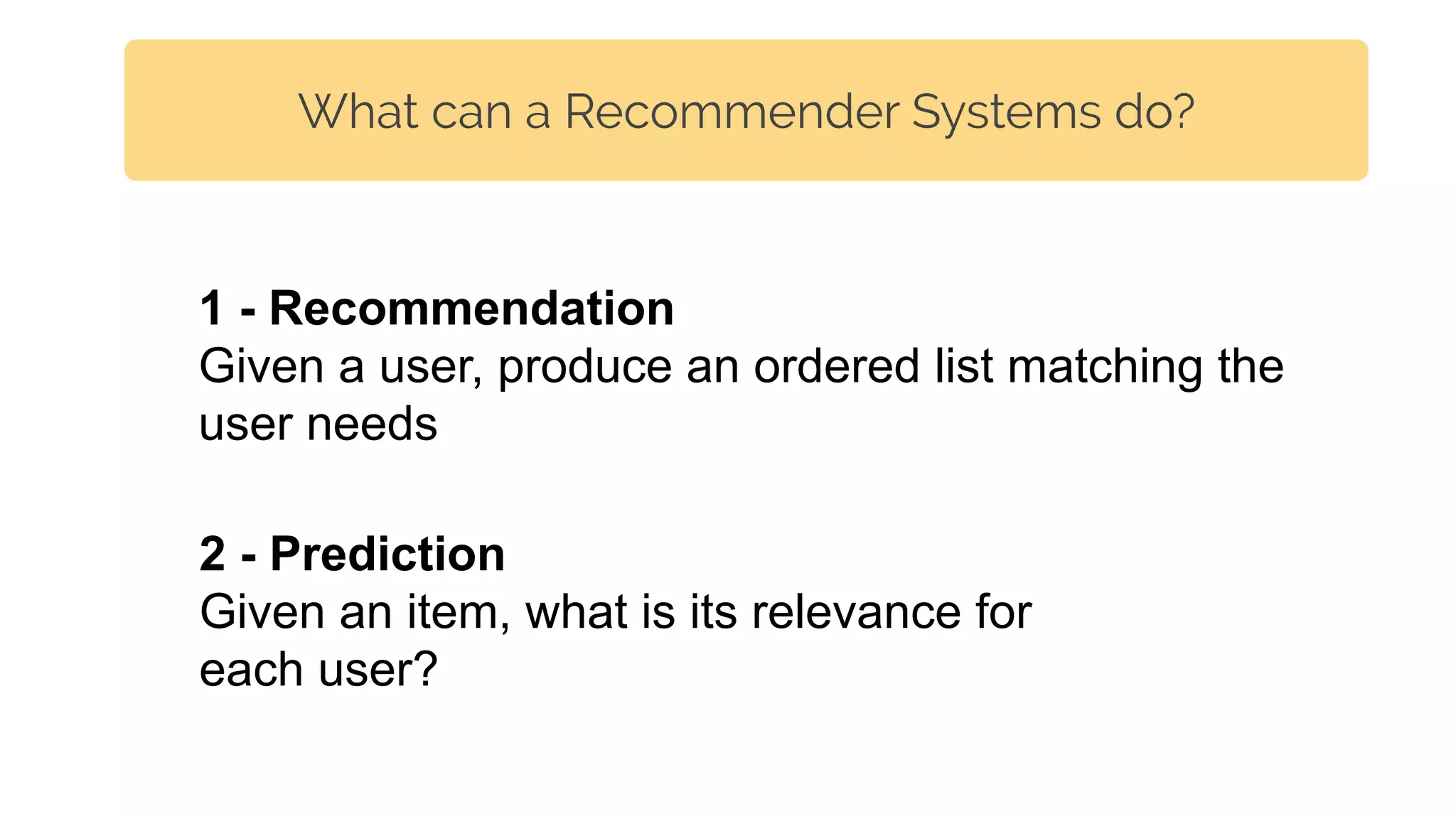 What can a Recommender Systems do?

1 - Recommendation
Given a user, produce an ordered list matching the user needs

2 - Prediction
Given an item, what is its relevance for each user?